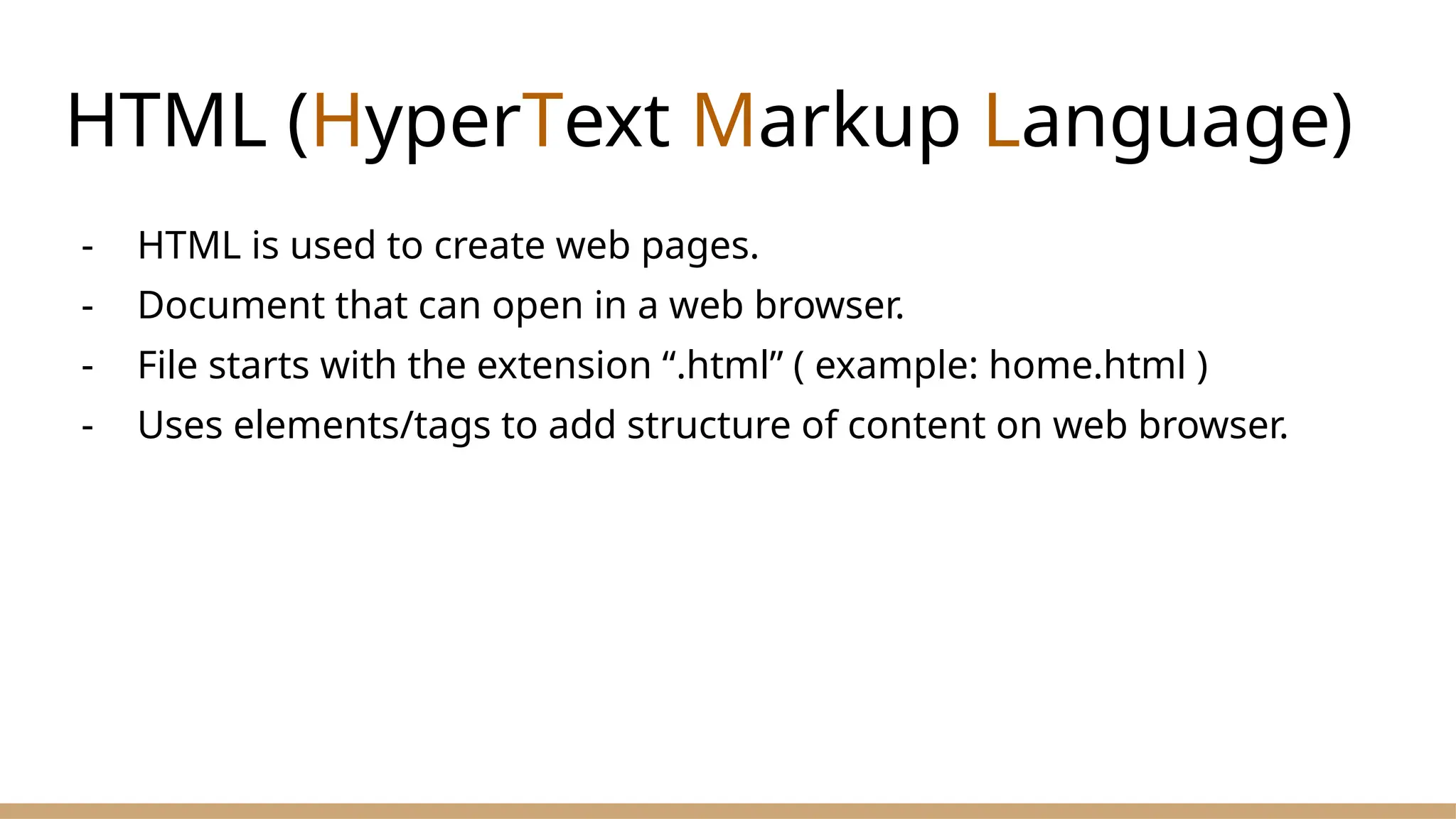 HTML (HyperText Markup Language)

- HTML is used to create web pages.
- Document that can open in a web browser.
- File starts with the extension “.html” ( example: home.html )
- Uses elements/tags to add structure of content on web browser.